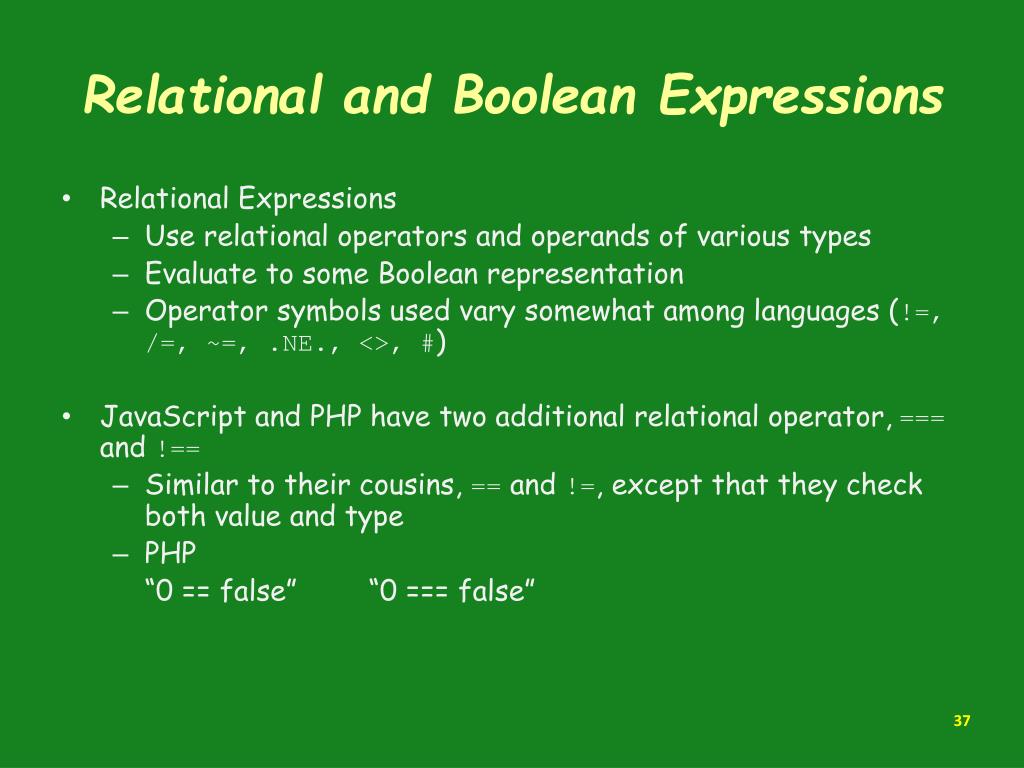 Relational and Boolean Expressions

• Relational Expressions
– Use relational operators and operands of various types
– Evaluate to some Boolean representation
– Operator symbols used vary somewhat among languages (!=, /=, ~=, .NE., <>, #)

• JavaScript and PHP have two additional relational operator, === and !==
– Similar to their cousins, == and !=, except that they check both value and type
– PHP
“0 == false” “0 === false”

37